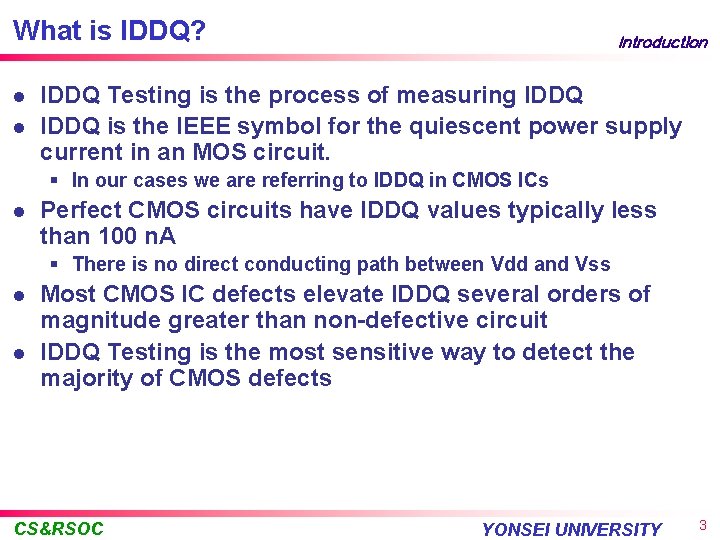 What is IDDQ?

Introduction

- IDDQ Testing is the process of measuring IDDQ
- IDDQ is the IEEE symbol for the quiescent power supply current in an MOS circuit.
  - In our cases we are referring to IDDQ in CMOS ICs
- Perfect CMOS circuits have IDDQ values typically less than 100 nA
  - There is no direct conducting path between Vdd and Vss
- Most CMOS IC defects elevate IDDQ several orders of magnitude greater than non-defective circuit
- IDDQ Testing is the most sensitive way to detect the majority of CMOS defects

CS&RSOC

YONSEI UNIVERSITY

3